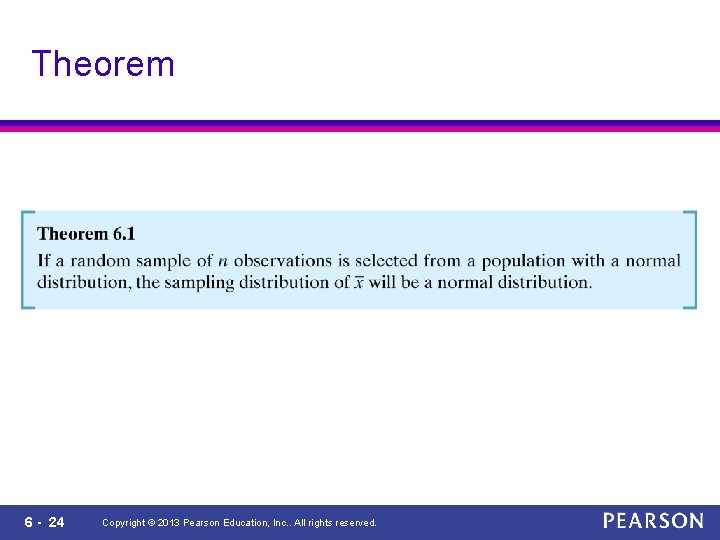 Theorem

Theorem 6.1

If a random sample of $n$ observations is selected from a population with a normal distribution, the sampling distribution of $\bar{x}$ will be a normal distribution.

6 - 24 Copyright © 2013 Pearson Education, Inc.. All rights reserved.

PEARSON